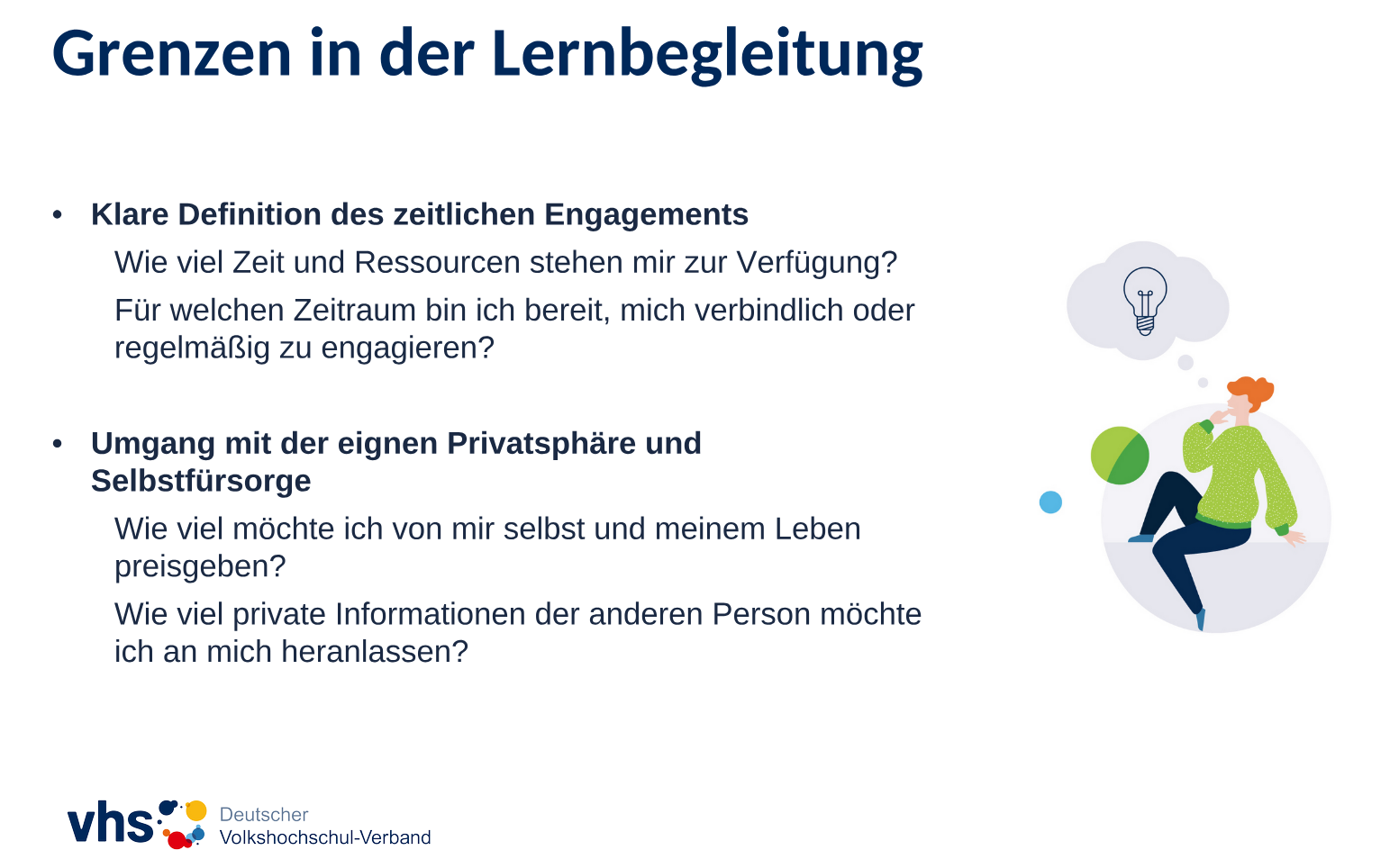 Grenzen in der Lernbegleitung

• Klare Definition des zeitlichen Engagements

Wie viel Zeit und Ressourcen stehen mir zur Verfügung?

Für welchen Zeitraum bin ich bereit, mich verbindlich oder regelmäßig zu engagieren?

• Umgang mit der eignen Privatsphäre und Selbstfürsorge

Wie viel möchte ich von mir selbst und meinem Leben preisgeben?

Wie viel private Informationen der anderen Person möchte ich an mich heranlassen?

vhs Deutscher Volkshochschul-Verband